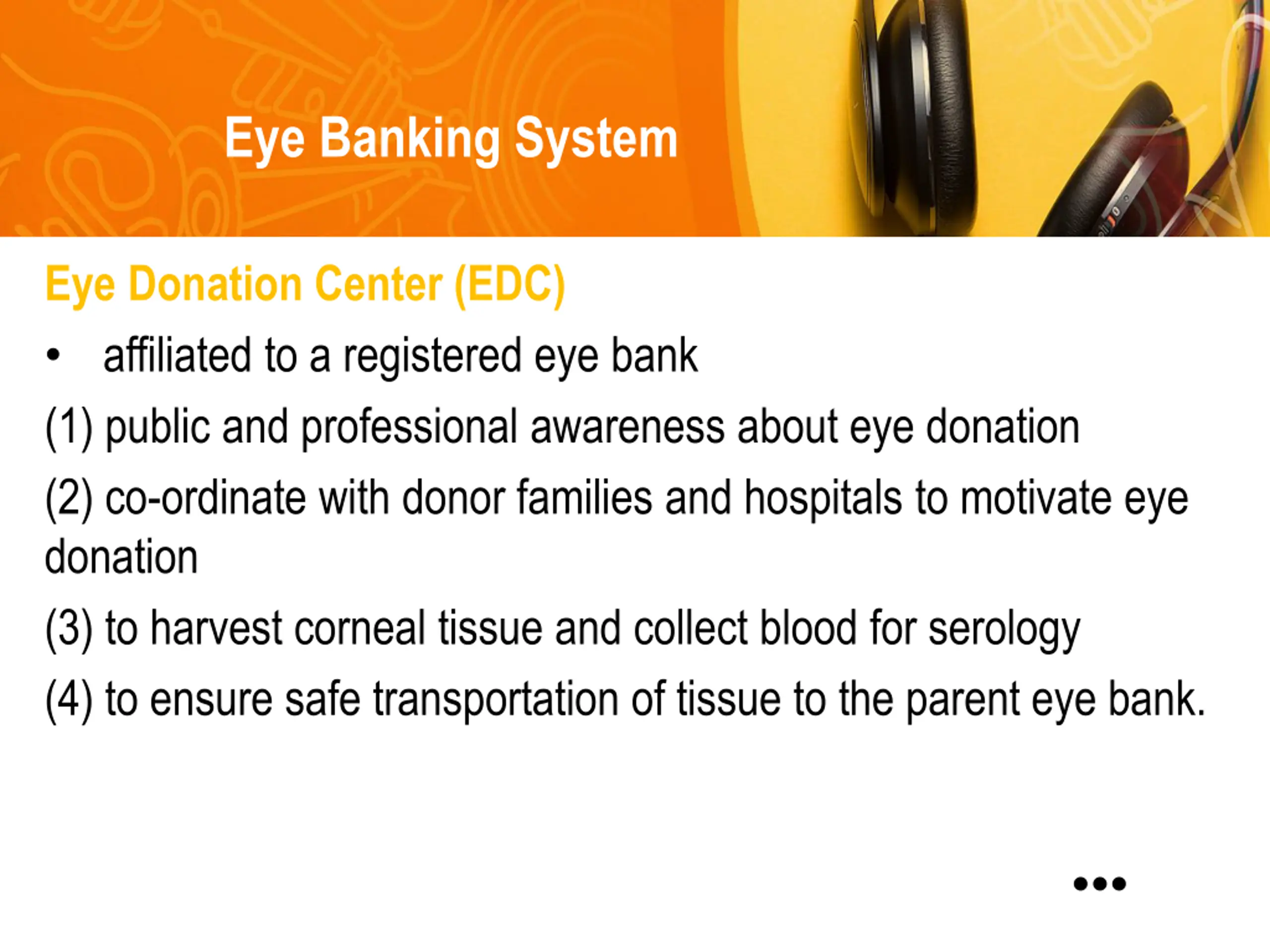 Eye Banking System

Eye Donation Center (EDC)

• affiliated to a registered eye bank

(1) public and professional awareness about eye donation

(2) co-ordinate with donor families and hospitals to motivate eye donation

(3) to harvest corneal tissue and collect blood for serology

(4) to ensure safe transportation of tissue to the parent eye bank.

•••